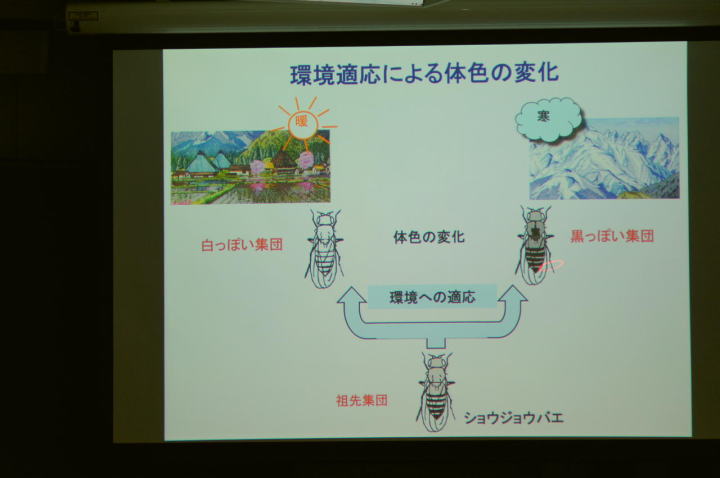 環境適応による体色の変化

暖

寒

白っぽい集団

体色の変化

黒っぽい集団

環境への適応

祖先集団

ショウジョウバエ